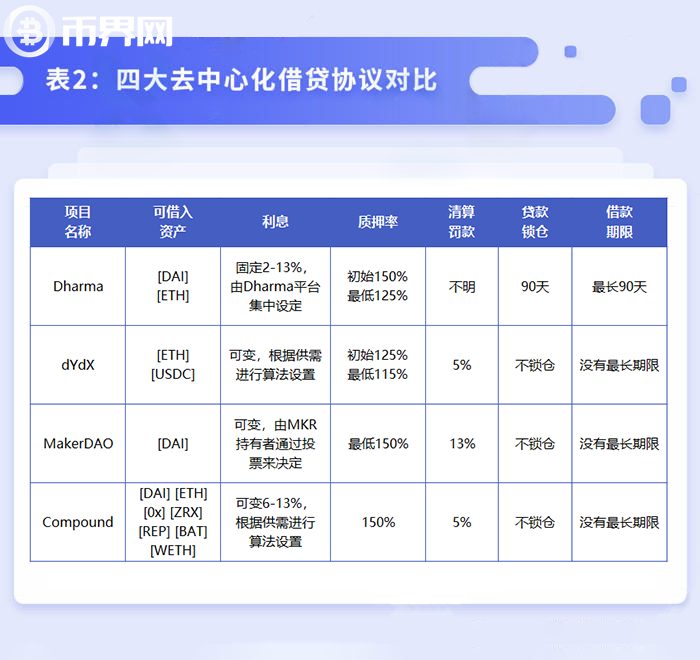 币界网

表2：四大去中心化借贷协议对比

| 项目名称 | 可借入资产 | 利息 | 质押率 | 清算罚款 | 贷款锁仓 | 借款期限 |
|---|---|---|---|---|---|---|
| Dharma | [DAI] [ETH] | 固定2-13%，由Dharma平台集中设定 | 初始150% 最低125% | 不明 | 90天 | 最长90天 |
| dYdX | [ETH] [USDC] | 可变，根据供需进行算法设置 | 初始125% 最低115% | 5% | 不锁仓 | 没有最长期限 |
| MakerDAO | [DAI] | 可变，由MKR持有者通过投票来决定 | 最低150% | 13% | 不锁仓 | 没有最长期限 |
| Compound | [DAI] [ETH] [0x] [ZRX] [REP] [BAT] [WETH] | 可变6-13%，根据供需进行算法设置 | 150% | 5% | 不锁仓 | 没有最长期限 |